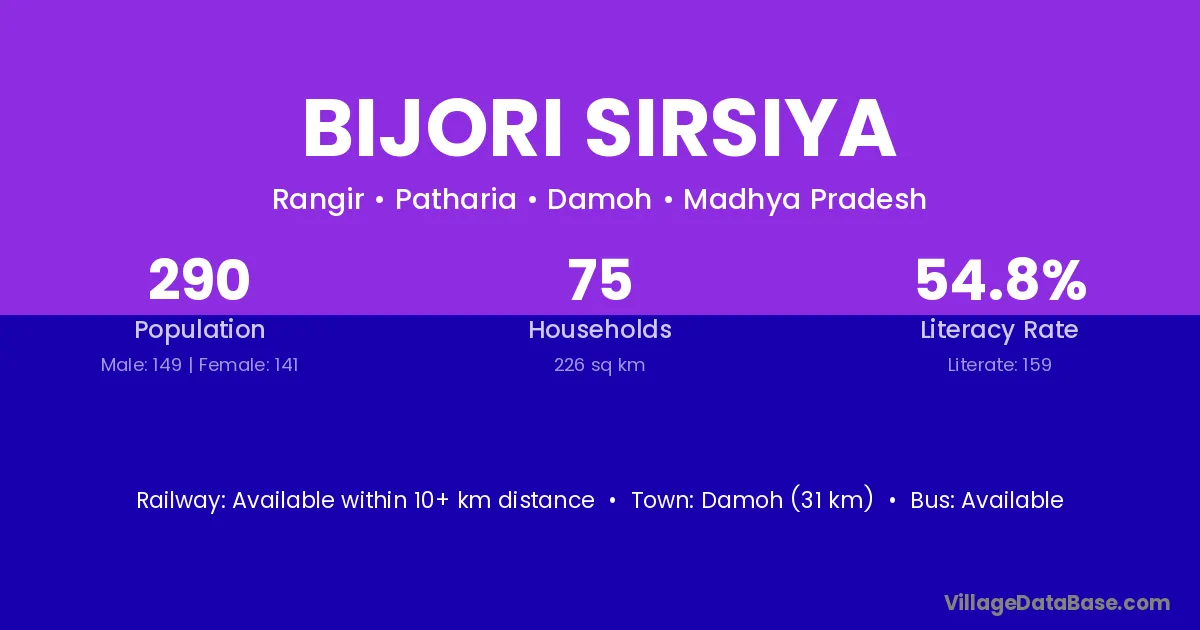 BIJORI SIRSIYA

Rangir • Patharia • Damoh • Madhya Pradesh

290
Population
Male: 149 | Female: 141

75
Households
226 sq km

54.8%
Literacy Rate
Literate: 159

Railway: Available within 10+ km distance • Town: Damoh (31 km) • Bus: Available

VillageDataBase.com